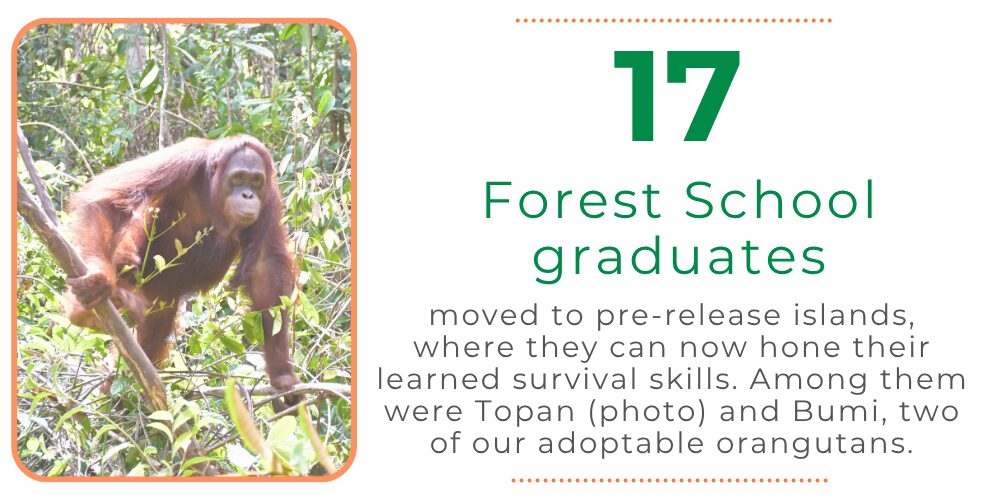 17

Forest School graduates

moved to pre-release islands, where they can now hone their learned survival skills. Among them were Topan (photo) and Bumi, two of our adoptable orangutans.